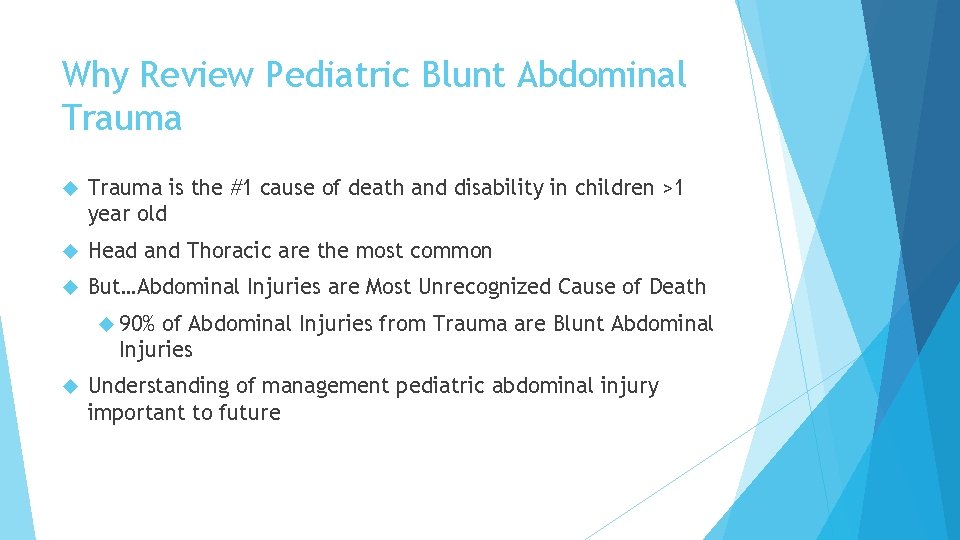 Why Review Pediatric Blunt Abdominal Trauma

Trauma is the #1 cause of death and disability in children >1 year old

Head and Thoracic are the most common

But…Abdominal Injuries are Most Unrecognized Cause of Death

90% of Abdominal Injuries from Trauma are Blunt Abdominal Injuries

Understanding of management pediatric abdominal injury important to future